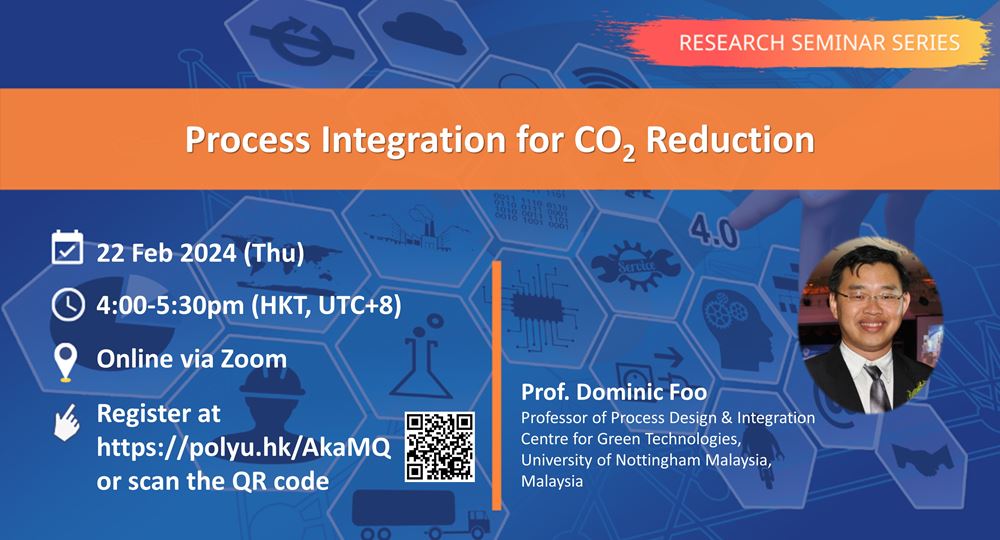 RESEARCH SEMINAR SERIES

Process Integration for $CO_2$ Reduction

22 Feb 2024 (Thu)

4:00-5:30pm (HKT, UTC+8)

Online via Zoom

Register at https://polyu.hk/AkaMQ or scan the QR code

4.0

Service

Prof. Dominic Foo
Professor of Process Design & Integration
Centre for Green Technologies,
University of Nottingham Malaysia,
Malaysia